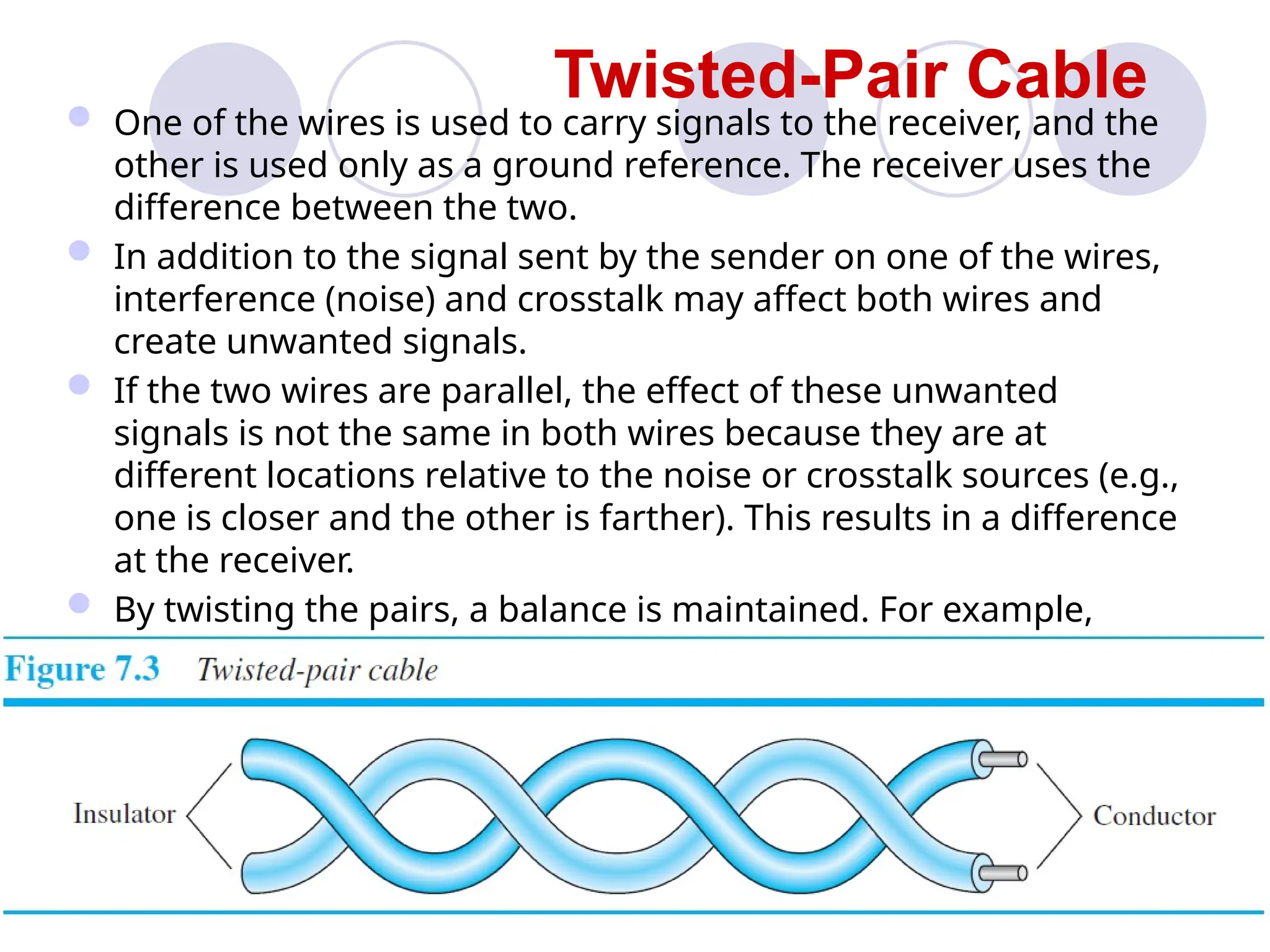 Twisted-Pair Cable

One of the wires is used to carry signals to the receiver, and the other is used only as a ground reference. The receiver uses the difference between the two.

In addition to the signal sent by the sender on one of the wires, interference (noise) and crosstalk may affect both wires and create unwanted signals.

If the two wires are parallel, the effect of these unwanted signals is not the same in both wires because they are at different locations relative to the noise or crosstalk sources (e.g., one is closer and the other is farther). This results in a difference at the receiver.

By twisting the pairs, a balance is maintained. For example,

Figure 7.3 Twisted-pair cable

Insulator

Conductor